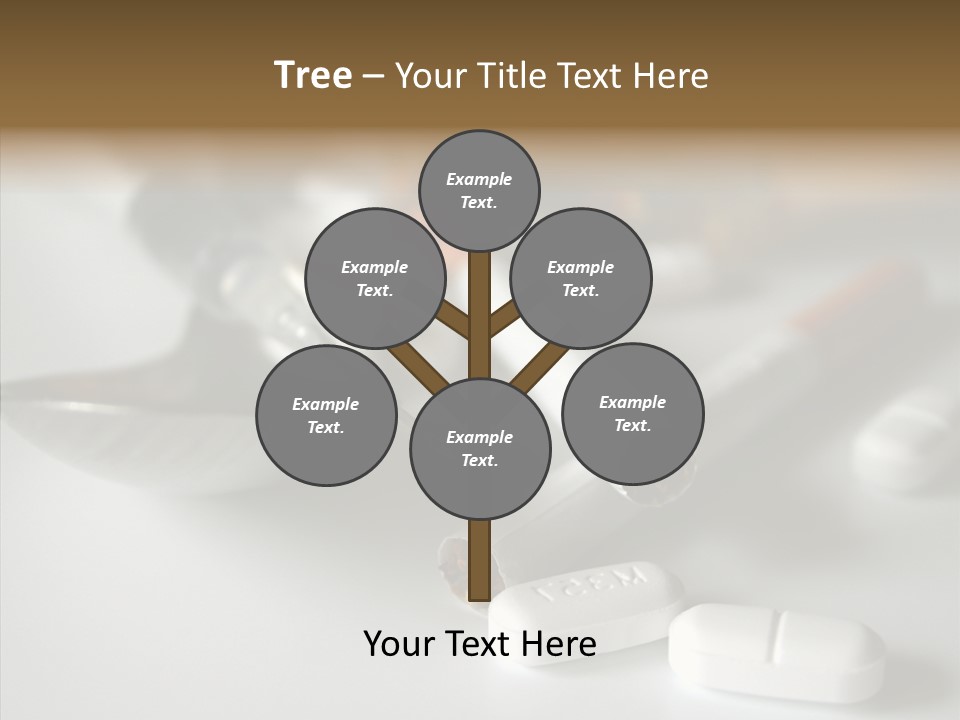 Tree – Your Title Text Here

Example Text.

Example Text.

Example Text.

Example Text.

Example Text.

Example Text.

Your Text Here